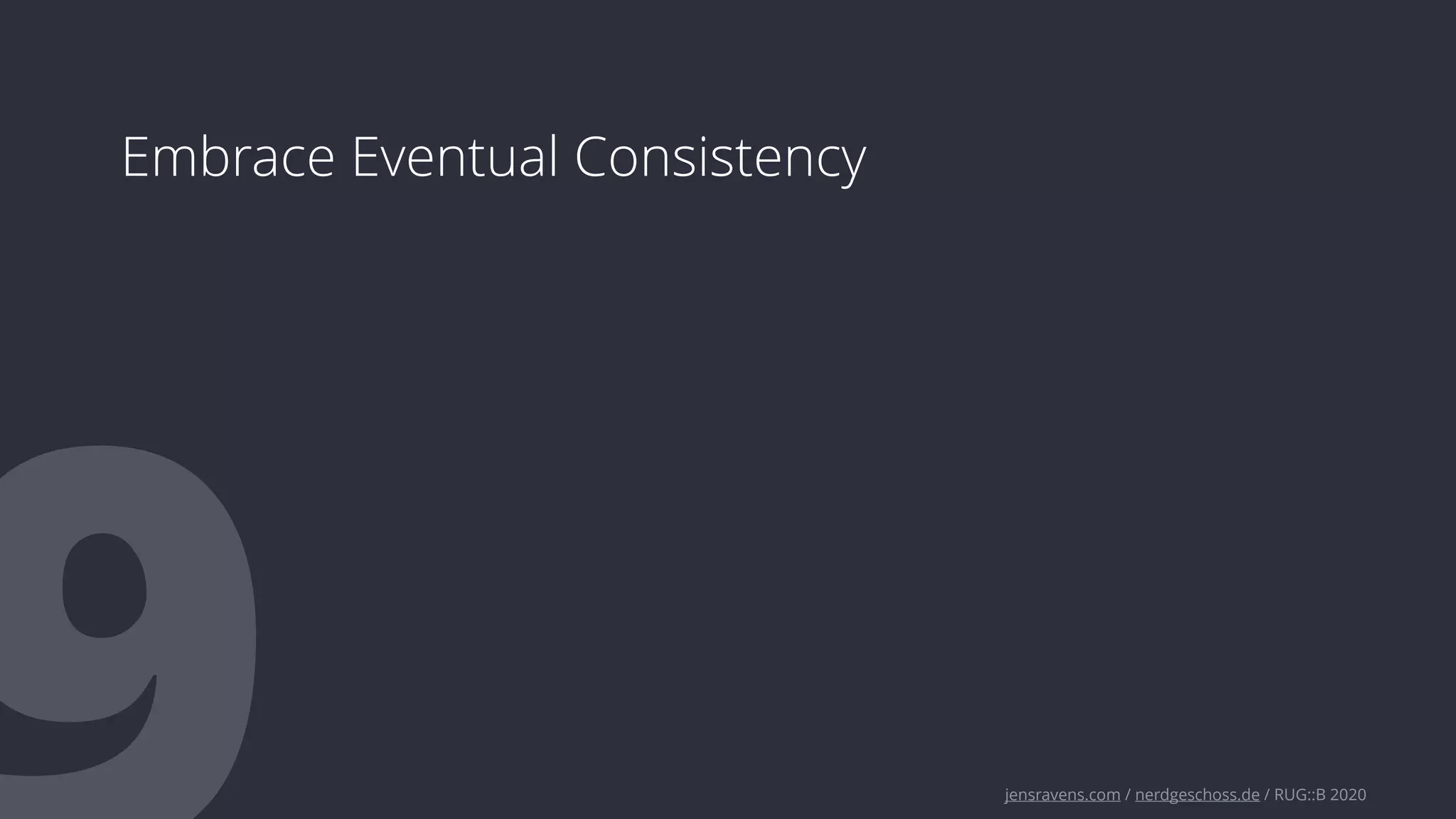 Embrace Eventual Consistency

9

jensravens.com / nerdgeschoss.de / RUG::B 2020